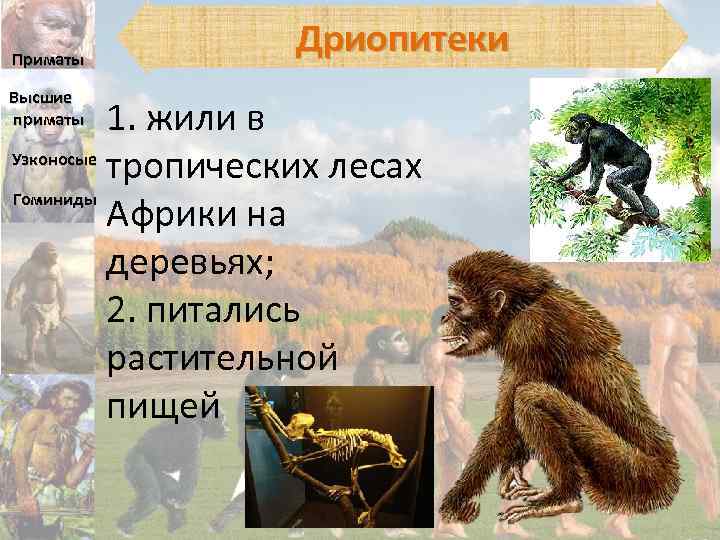 Приматы

Высшие приматы

Узконосые

Гоминиды

Дриопитеки

1. жили в тропических лесах Африки на деревьях;
2. питались растительной пищей